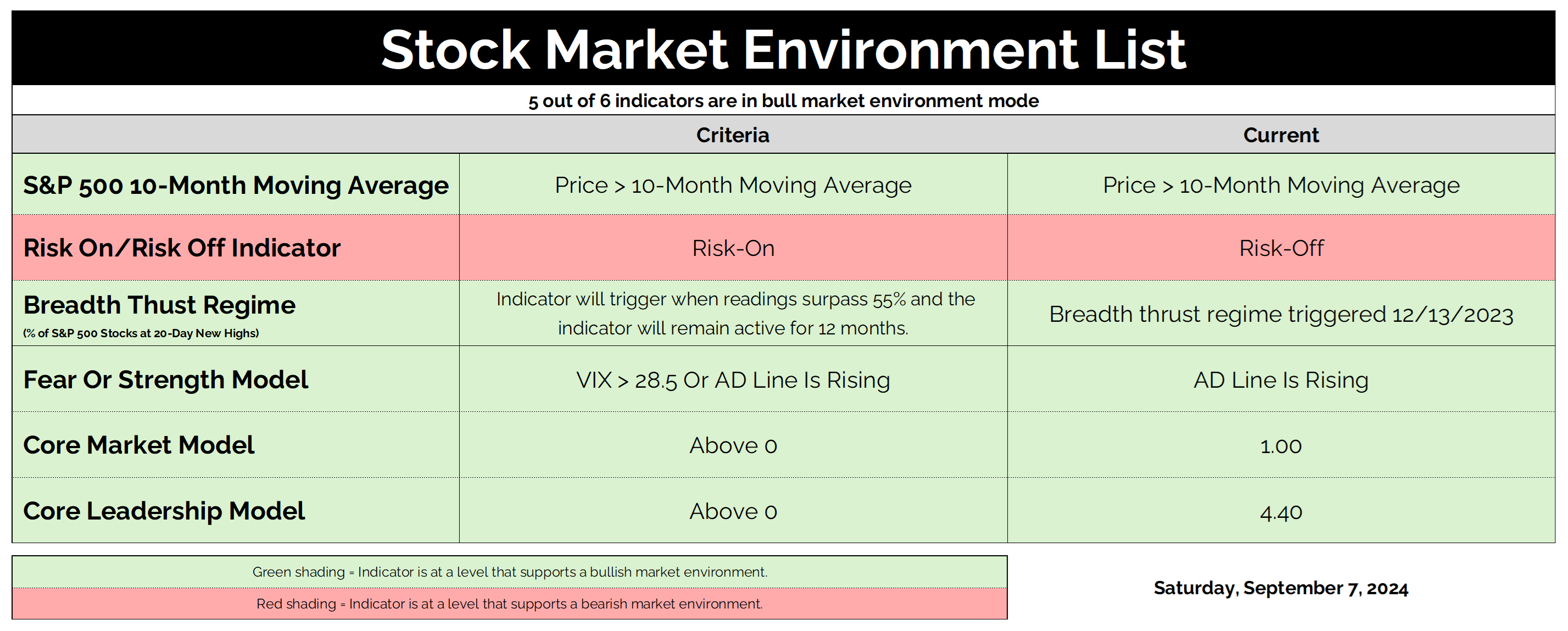 Stock Market Environment List

5 out of 6 indicators are in bull market environment mode

| | Criteria | Current |
|---|---|---|
| S&P 500 10-Month Moving Average | Price > 10-Month Moving Average | Price > 10-Month Moving Average |
| Risk On/Risk Off Indicator | Risk-On | Risk-Off |
| Breadth Thust Regime (% of S&P 500 Stocks at 20-Day New Highs) | Indicator will trigger when readings surpass 55% and the indicator will remain active for 12 months. | Breadth thrust regime triggered 12/13/2023 |
| Fear Or Strength Model | VIX > 28.5 Or AD Line Is Rising | AD Line Is Rising |
| Core Market Model | Above 0 | 1.00 |
| Core Leadership Model | Above 0 | 4.40 |

Green shading = Indicator is at a level that supports a bullish market environment.

Red shading = Indicator is at a level that supports a bearish market environment.

Saturday, September 7, 2024